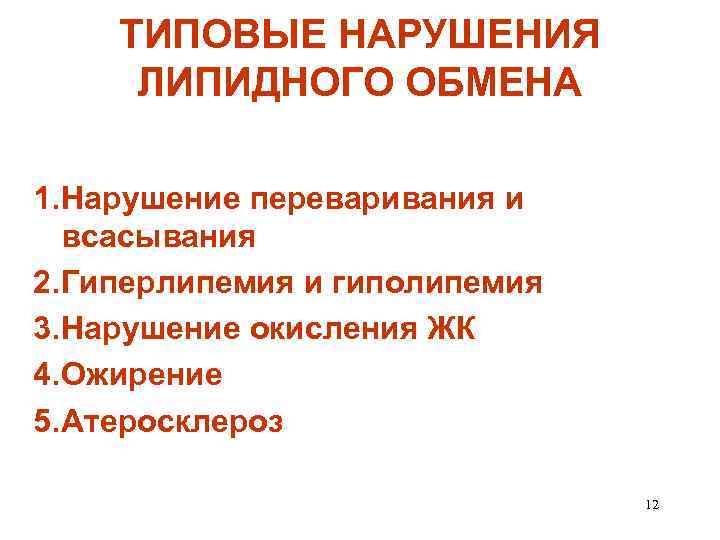 ТИПОВЫЕ НАРУШЕНИЯ ЛИПИДНОГО ОБМЕНА

1.Нарушение переваривания и всасывания
2.Гиперлипемия и гиполипемия
3.Нарушение окисления ЖК
4.Ожирение
5.Атеросклероз

12